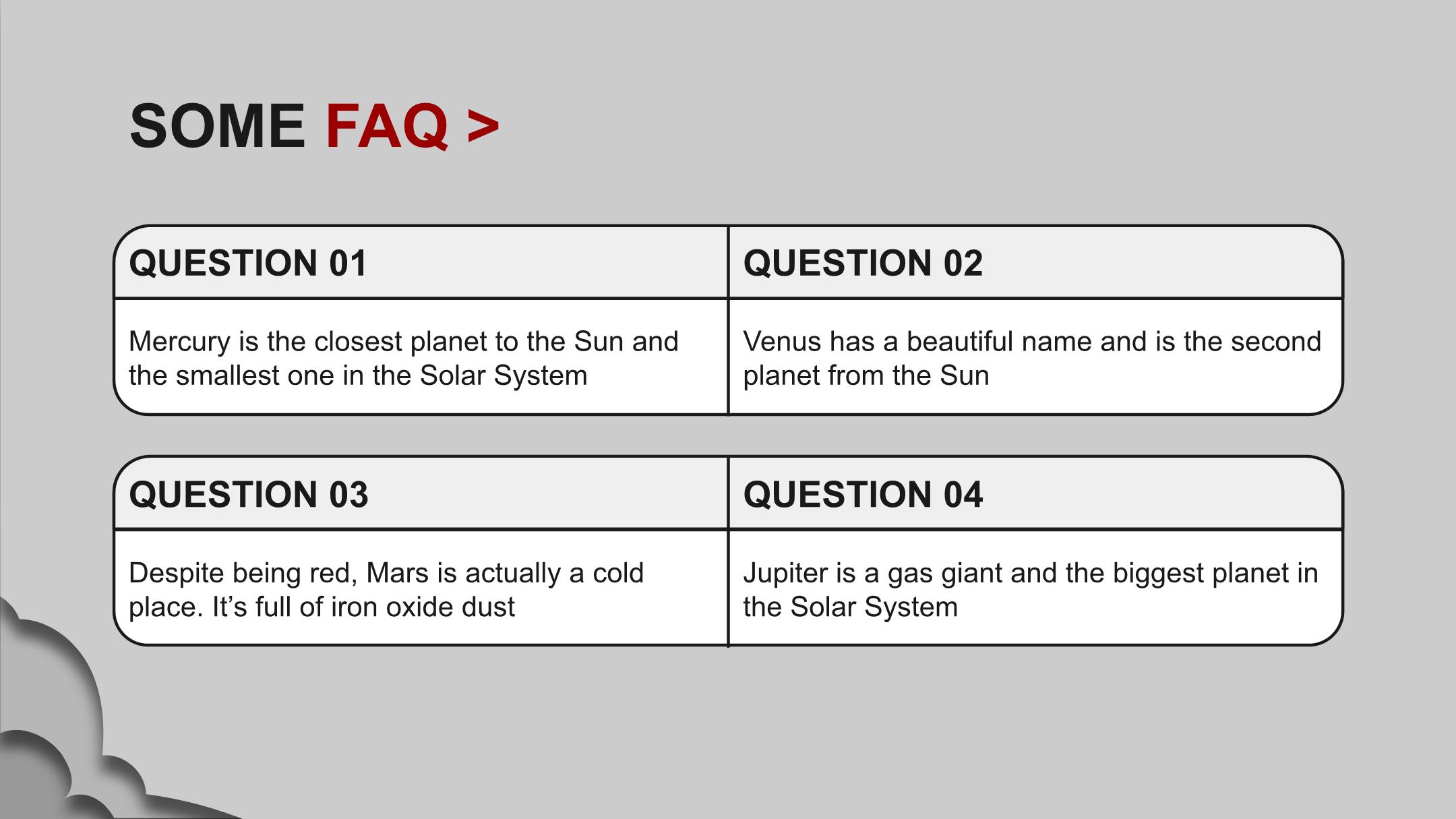 SOME FAQ >

| QUESTION 01 | QUESTION 02 |
|---|---|
| Mercury is the closest planet to the Sun and the smallest one in the Solar System | Venus has a beautiful name and is the second planet from the Sun |

| QUESTION 03 | QUESTION 04 |
|---|---|
| Despite being red, Mars is actually a cold place. It's full of iron oxide dust | Jupiter is a gas giant and the biggest planet in the Solar System |